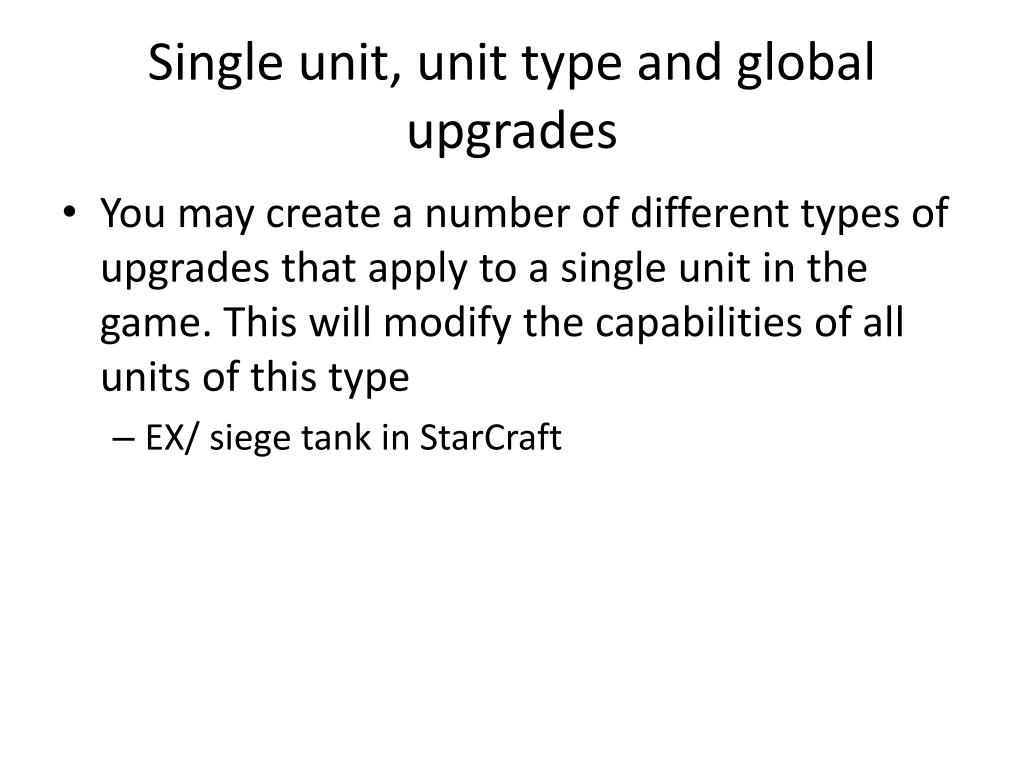 Single unit, unit type and global upgrades

• You may create a number of different types of upgrades that apply to a single unit in the game. This will modify the capabilities of all units of this type

– EX/ siege tank in StarCraft